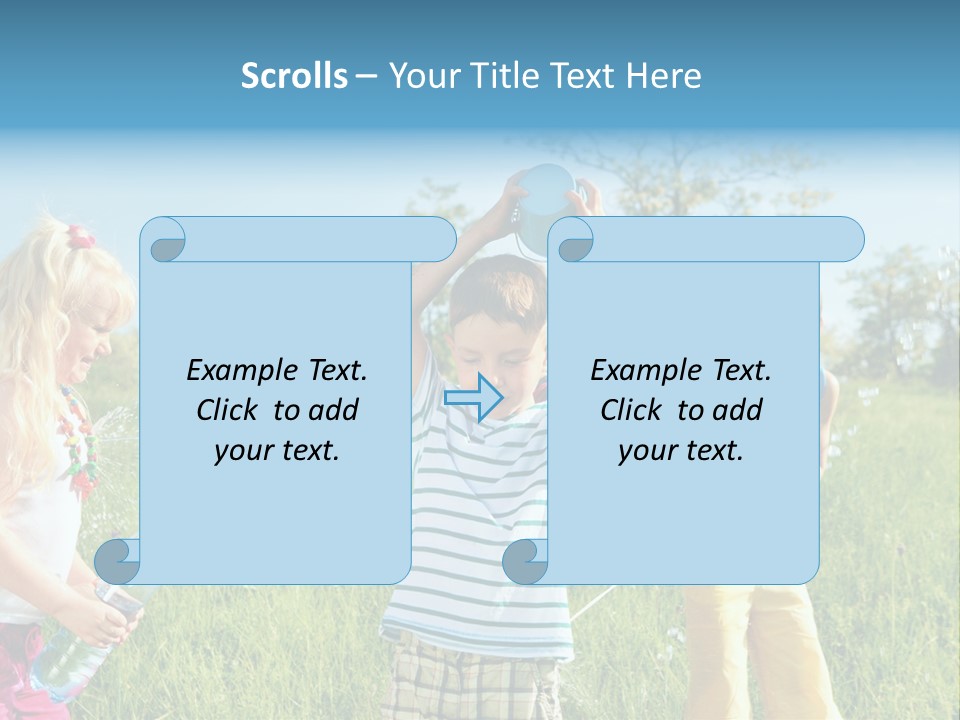 Scrolls – Your Title Text Here

Example Text. Click to add your text.

Example Text. Click to add your text.